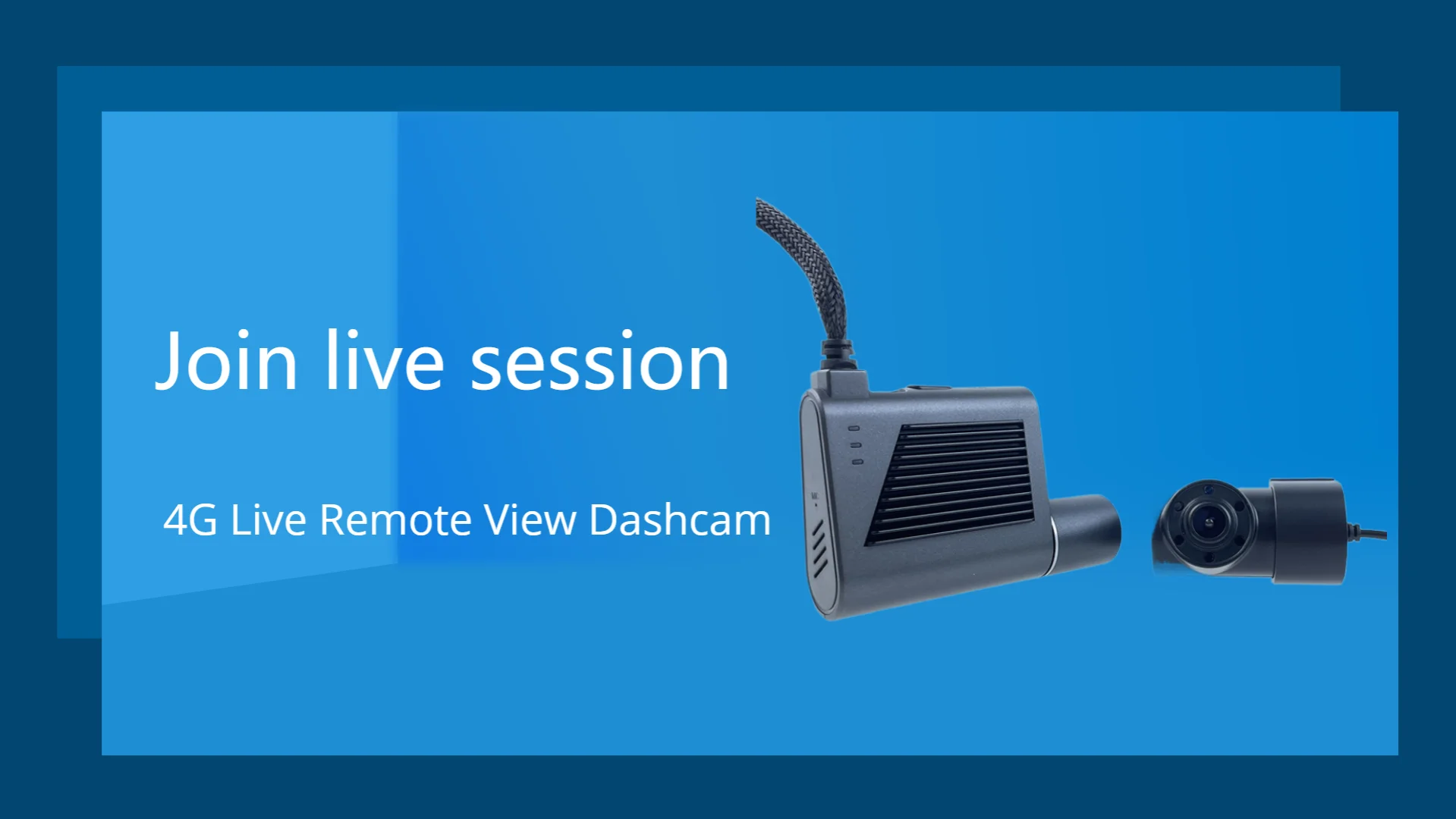 Join live session

4G Live Remote View Dashcam